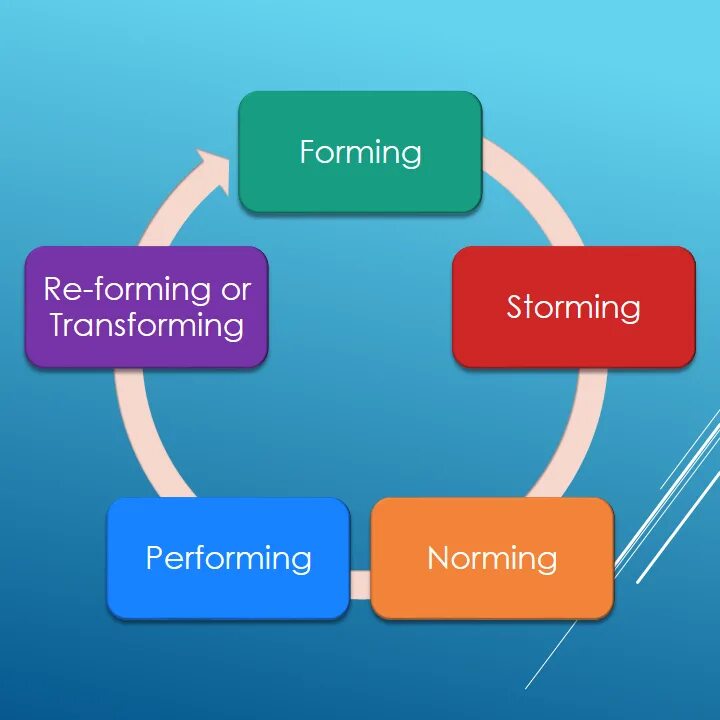 Forming

Storming

Norming

Performing

Re-forming or Transforming